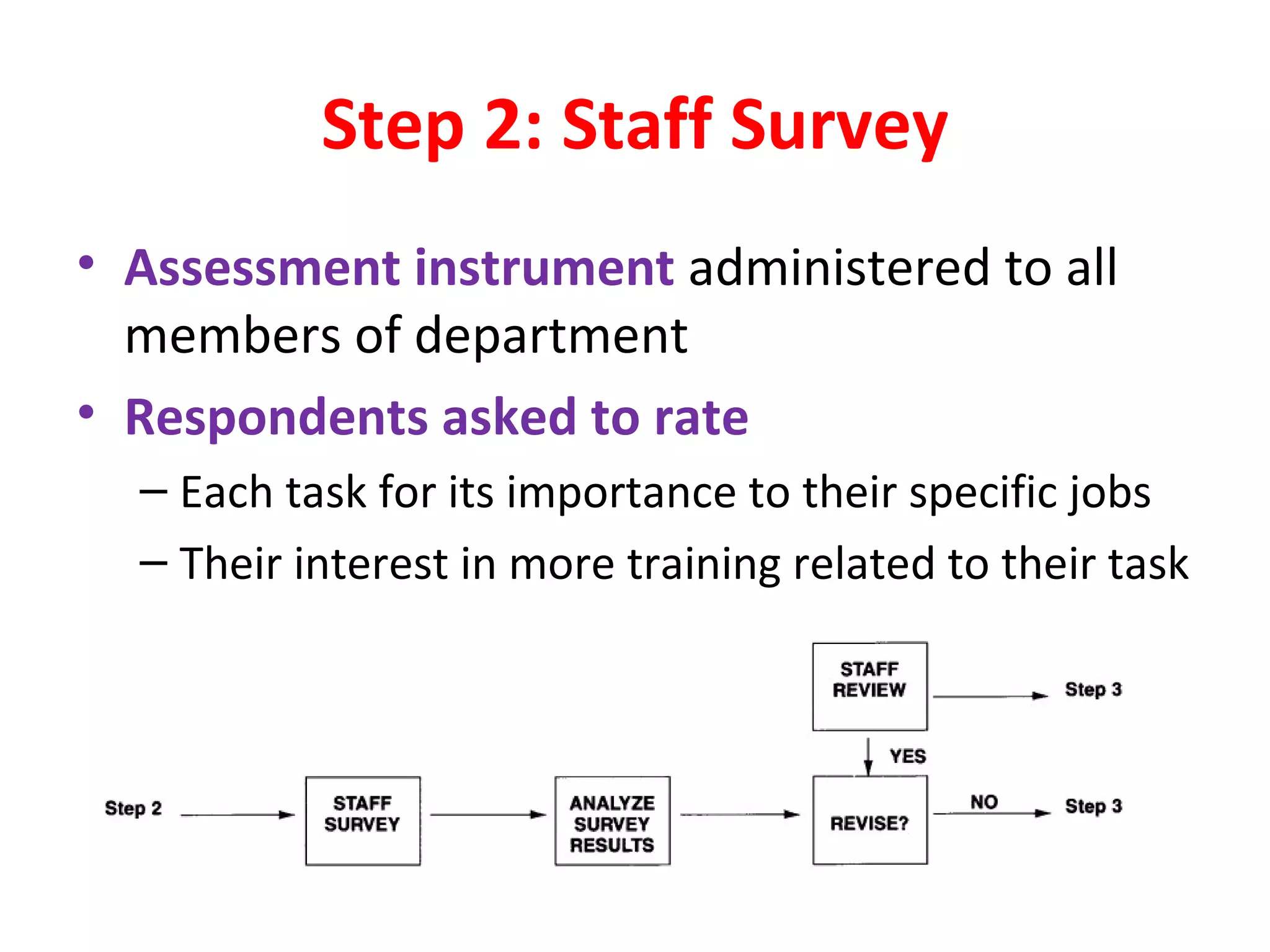 Step 2: Staff Survey

• Assessment instrument administered to all members of department

• Respondents asked to rate
– Each task for its importance to their specific jobs
– Their interest in more training related to their task

STAFF REVIEW

Step 3

YES

Step 2

STAFF SURVEY

ANALYZE SURVEY RESULTS

REVISE?

NO

Step 3